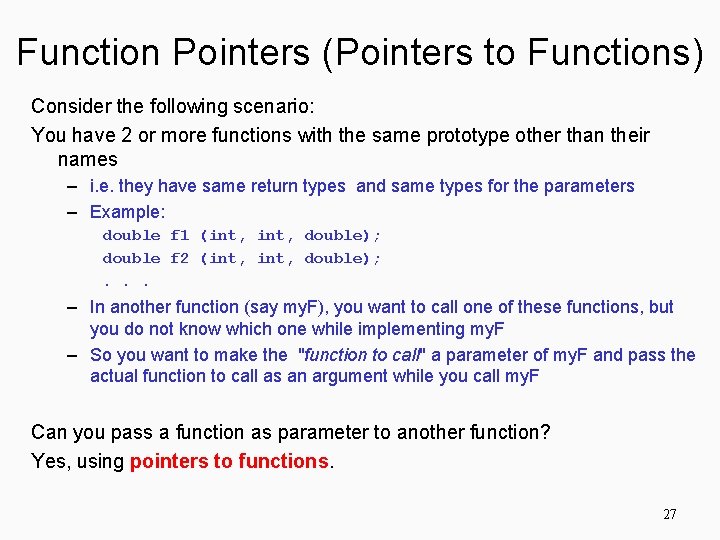 Function Pointers (Pointers to Functions)

Consider the following scenario:

You have 2 or more functions with the same prototype other than their names

– i.e. they have same return types and same types for the parameters

– Example:

double f1 (int, int, double);
double f2 (int, int, double);
. . .

– In another function (say myF), you want to call one of these functions, but you do not know which one while implementing myF

– So you want to make the "function to call" a parameter of myF and pass the actual function to call as an argument while you call myF

Can you pass a function as parameter to another function?

Yes, using pointers to functions.

27